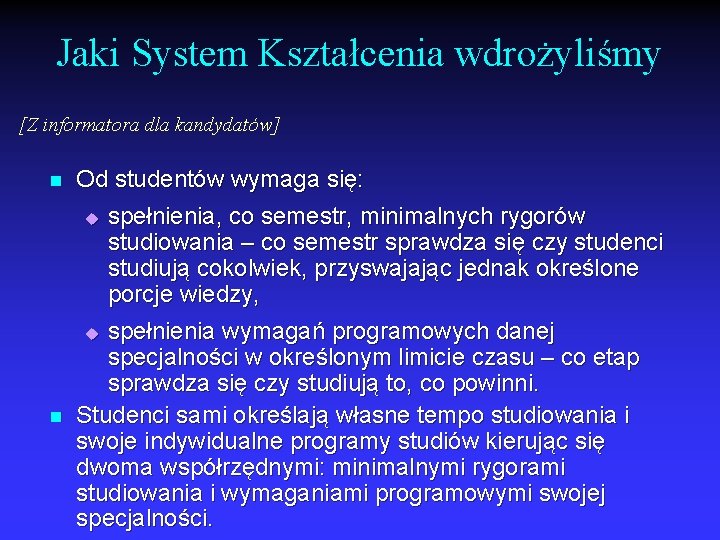 Jaki System Kształcenia wdrożyliśmy

[Z informatora dla kandydatów]

Od studentów wymaga się:

spełnienia, co semestr, minimalnych rygorów studiowania – co semestr sprawdza się czy studenci studiują cokolwiek, przyswajając jednak określone porcje wiedzy,

spełnienia wymagań programowych danej specjalności w określonym limicie czasu – co etap sprawdza się czy studiują to, co powinni.

Studenci sami określają własne tempo studiowania i swoje indywidualne programy studiów kierując się dwoma współrzędnymi: minimalnymi rygorami studiowania i wymaganiami programowymi swojej specjalności.